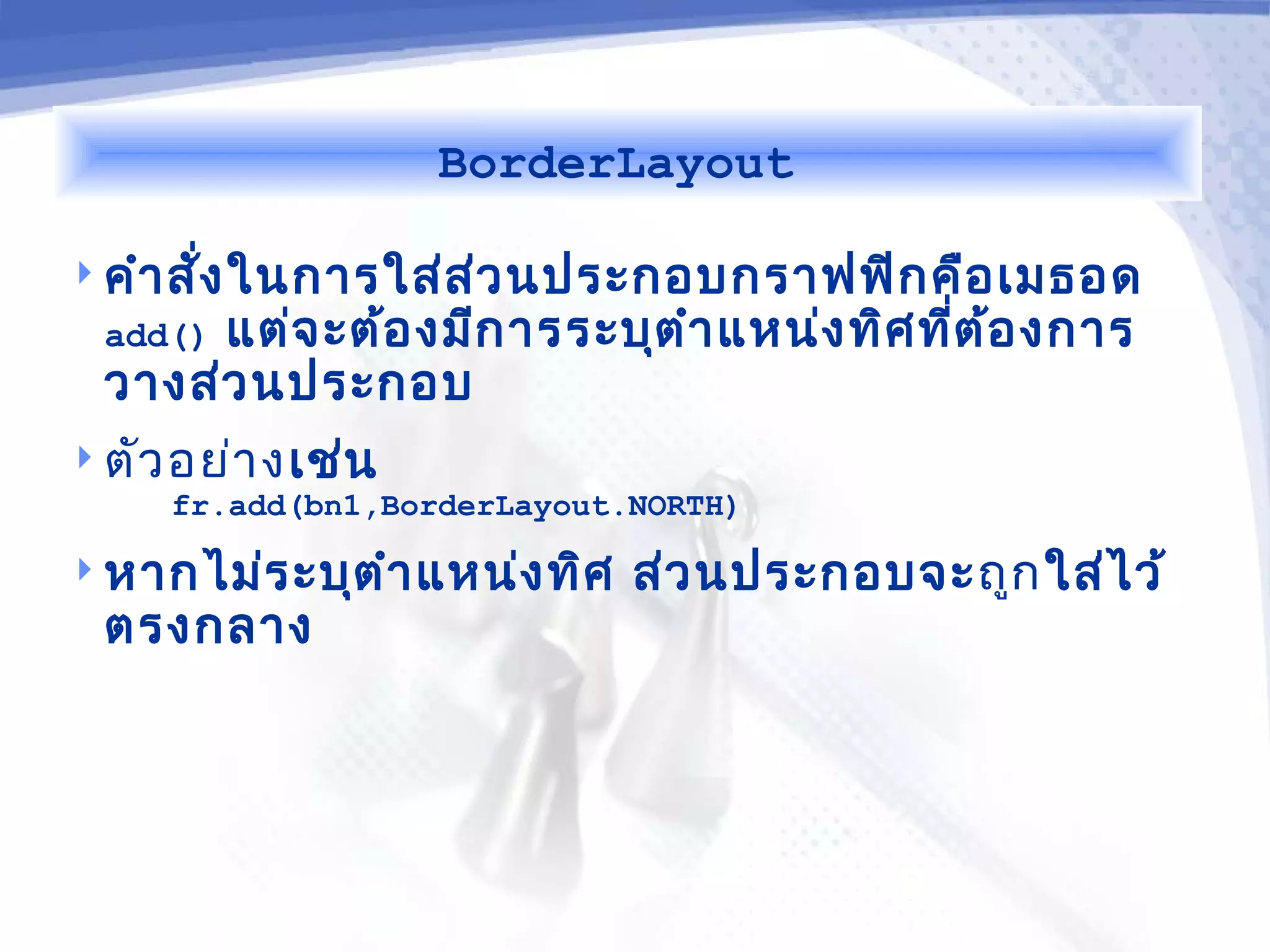 BorderLayout

คำสั่งในการใส่ส่วนประกอบกราฟฟิกคือเมธอด add() แต่จะต้องมีการระบุตำแหน่งทิศที่ต้องการวางส่วนประกอบ

ตัวอย่างเช่น
fr.add(bn1,BorderLayout.NORTH)

หากไม่ระบุตำแหน่งทิศ ส่วนประกอบจะถูกใส่ไว้ตรงกลาง